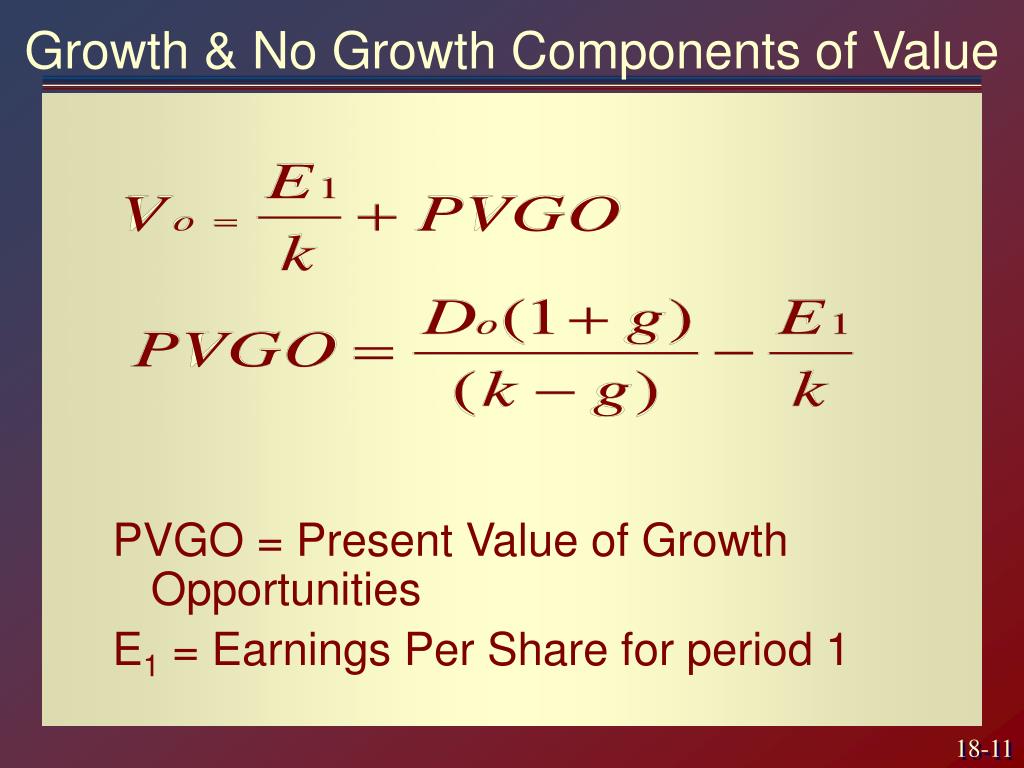 Growth & No Growth Components of Value

$V_o = \frac{E_1}{k} + PVGO$

$PVGO = \frac{D_o(1+g)}{(k-g)} - \frac{E_1}{k}$

PVGO = Present Value of Growth Opportunities

$E_1$ = Earnings Per Share for period 1

18-11